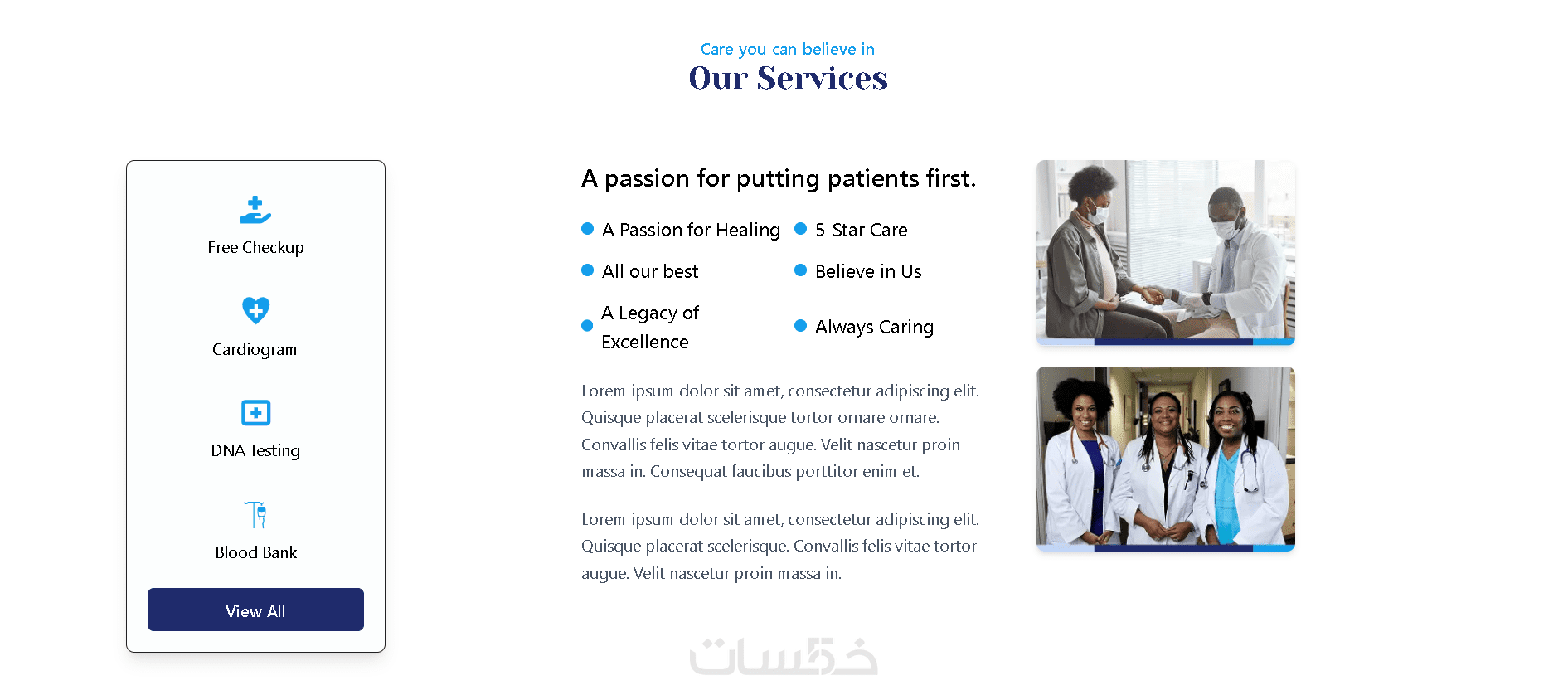 Care you can believe in
Our Services

Free Checkup

Cardiogram

DNA Testing

Blood Bank

View All

A passion for putting patients first.

A Passion for Healing
5-Star Care
All our best
Believe in Us
A Legacy of Excellence
Always Caring

Lorem ipsum dolor sit amet, consectetur adipiscing elit. Quisque placerat scelerisque tortor ornare ornare. Convallis felis vitae tortor augue. Velit nascetur proin massa in. Consequat faucibus porttitor enim et.

Lorem ipsum dolor sit amet, consectetur adipiscing elit. Quisque placerat scelerisque. Convallis felis vitae tortor augue. Velit nascetur proin massa in.

خمسات